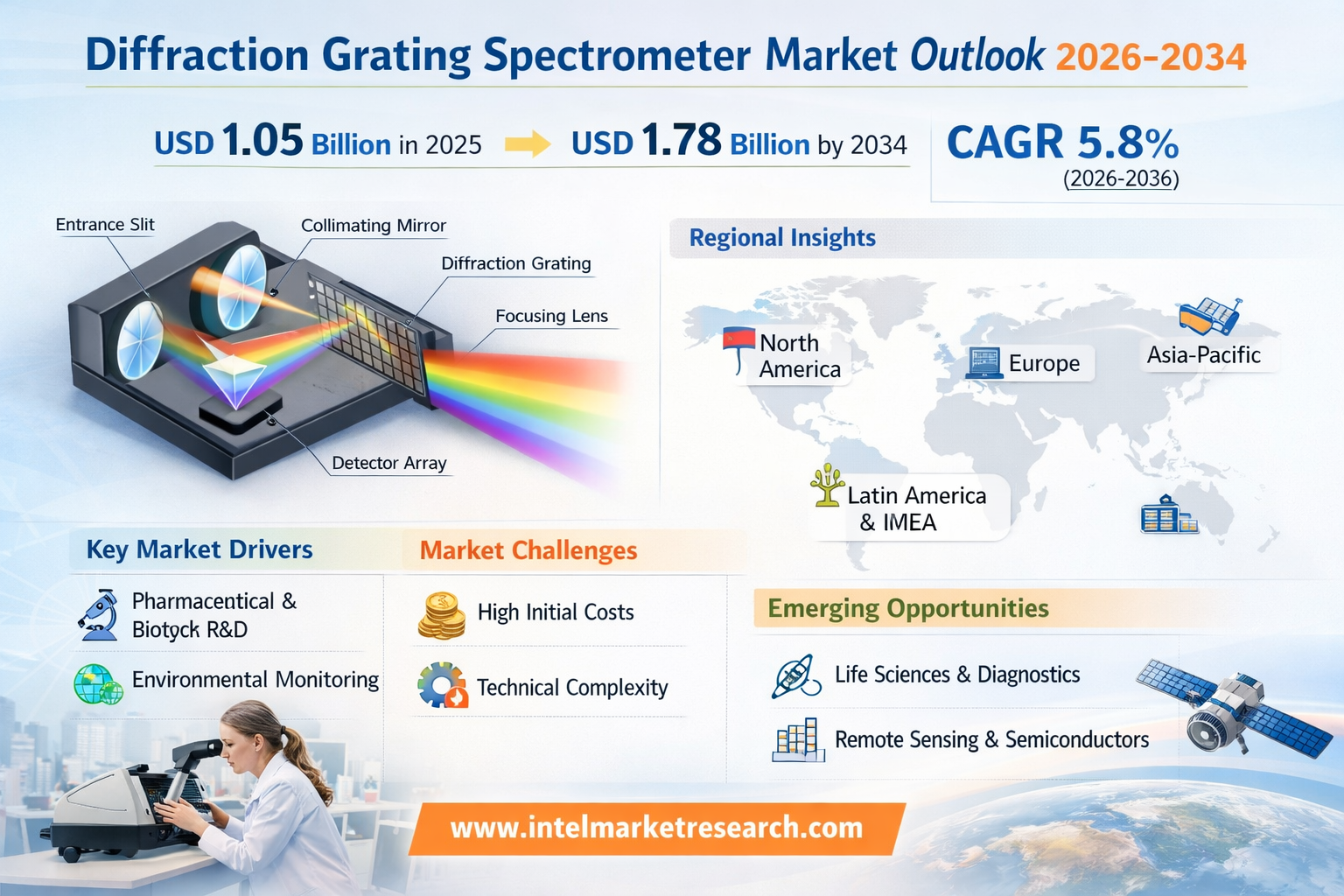 Diffraction Grating Spectrometer Market Outlook 2026-2034

USD 1.05 Billion in 2025 USD 1.78 Billion by 2034

CAGR 5.8%
(2026-2036)

Entrance Slit
Collimating Mirror
Diffraction Grating
Focusing Lens
Detector Array

Regional Insights

North America
Europe
Asia-Pacific
Latin America & IMEA

Key Market Drivers
Pharmacentical & Biotyck R&D
Environmental Monitoring

Market Challenges
High Initial Costs
Technical Complexity

Emerging Opportunities
Life Sciences & Diagnostics
Remote Sensing & Semiconductors

www.intelmarketresearch.com